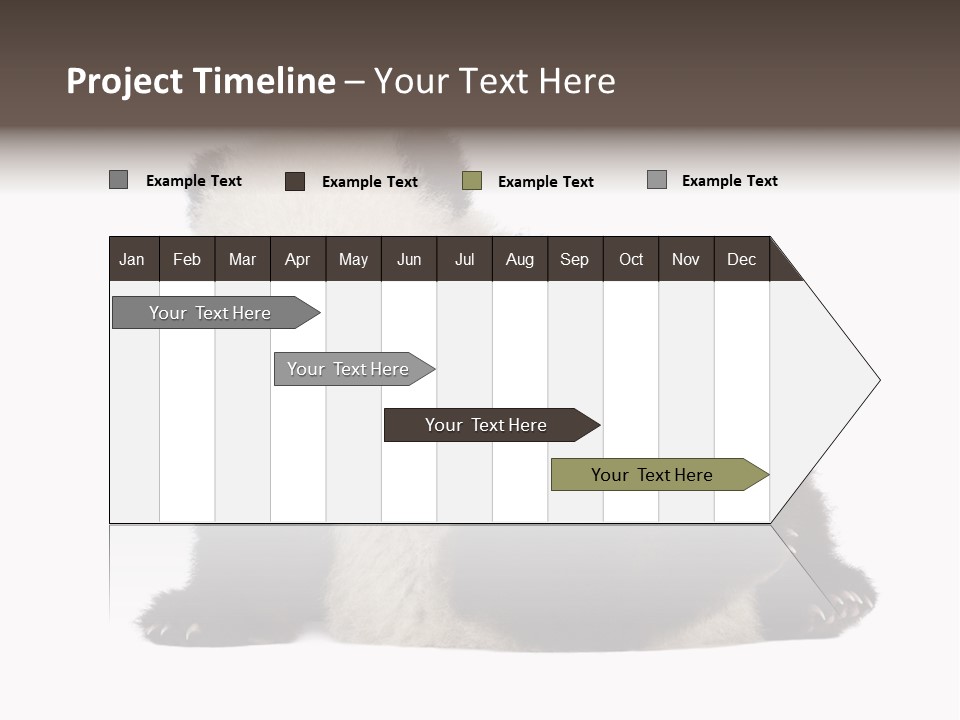 Project Timeline – Your Text Here

Example Text
Example Text
Example Text
Example Text

| Jan | Feb | Mar | Apr | May | Jun | Jul | Aug | Sep | Oct | Nov | Dec |
|---|---|---|---|---|---|---|---|---|---|---|---|

Your Text Here

Your Text Here

Your Text Here

Your Text Here